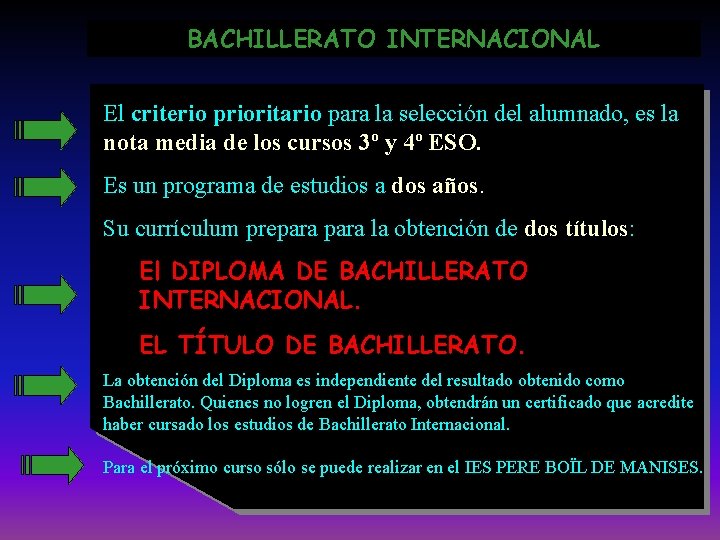 BACHILLERATO INTERNACIONAL

El criterio prioritario para la selección del alumnado, es la nota media de los cursos 3º y 4º ESO.

Es un programa de estudios a dos años.

Su currículum prepara para la obtención de dos títulos:

El DIPLOMA DE BACHILLERATO INTERNACIONAL.

EL TÍTULO DE BACHILLERATO.

La obtención del Diploma es independiente del resultado obtenido como Bachillerato. Quienes no logren el Diploma, obtendrán un certificado que acredite haber cursado los estudios de Bachillerato Internacional.

Para el próximo curso sólo se puede realizar en el IES PERE BOÏL DE MANISES.